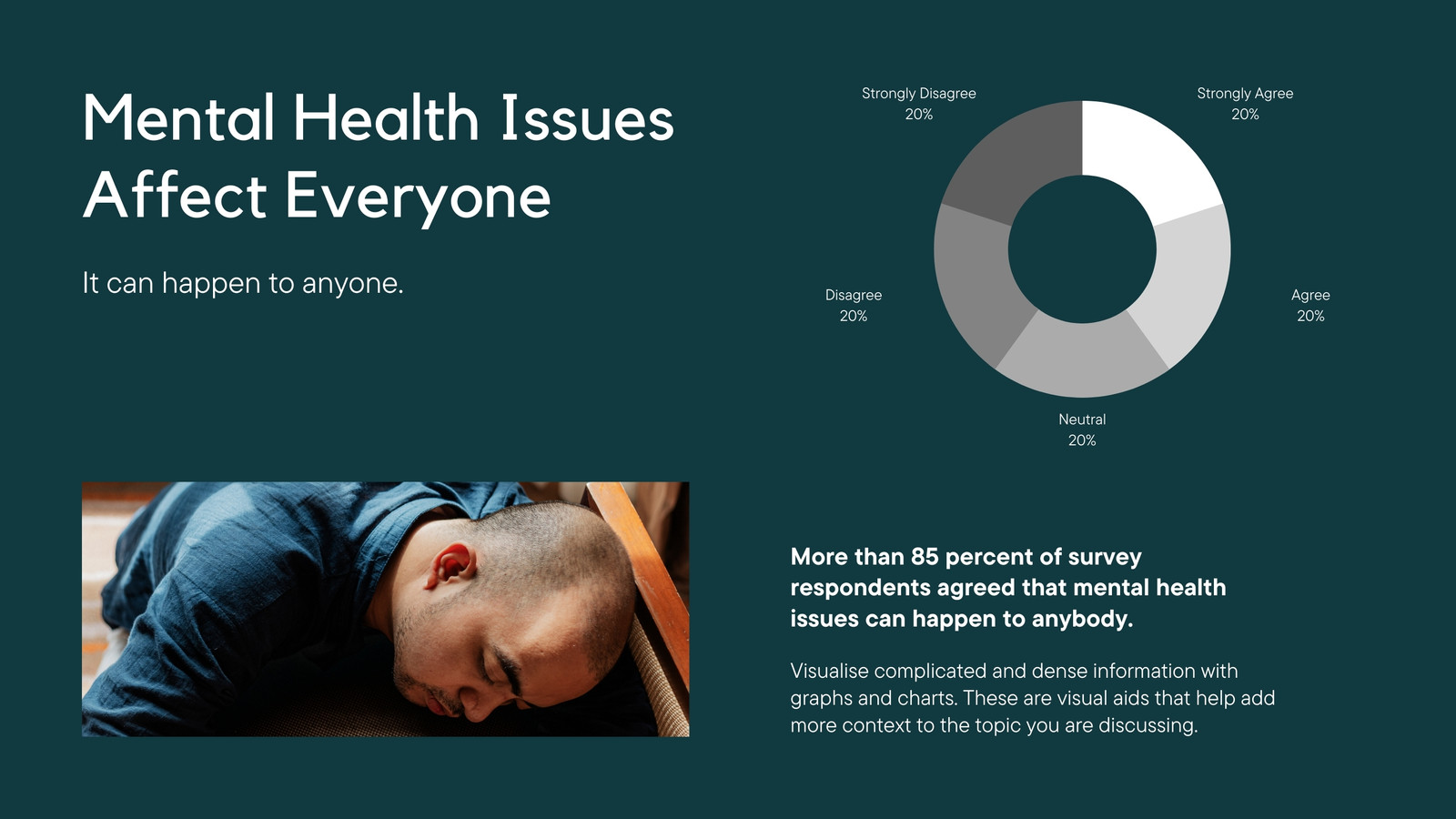 Mental Health Issues Affect Everyone

It can happen to anyone.

Strongly Disagree
20%

Strongly Agree
20%

Disagree
20%

Agree
20%

Neutral
20%

More than 85 percent of survey respondents agreed that mental health issues can happen to anybody.

Visualise complicated and dense information with graphs and charts. These are visual aids that help add more context to the topic you are discussing.